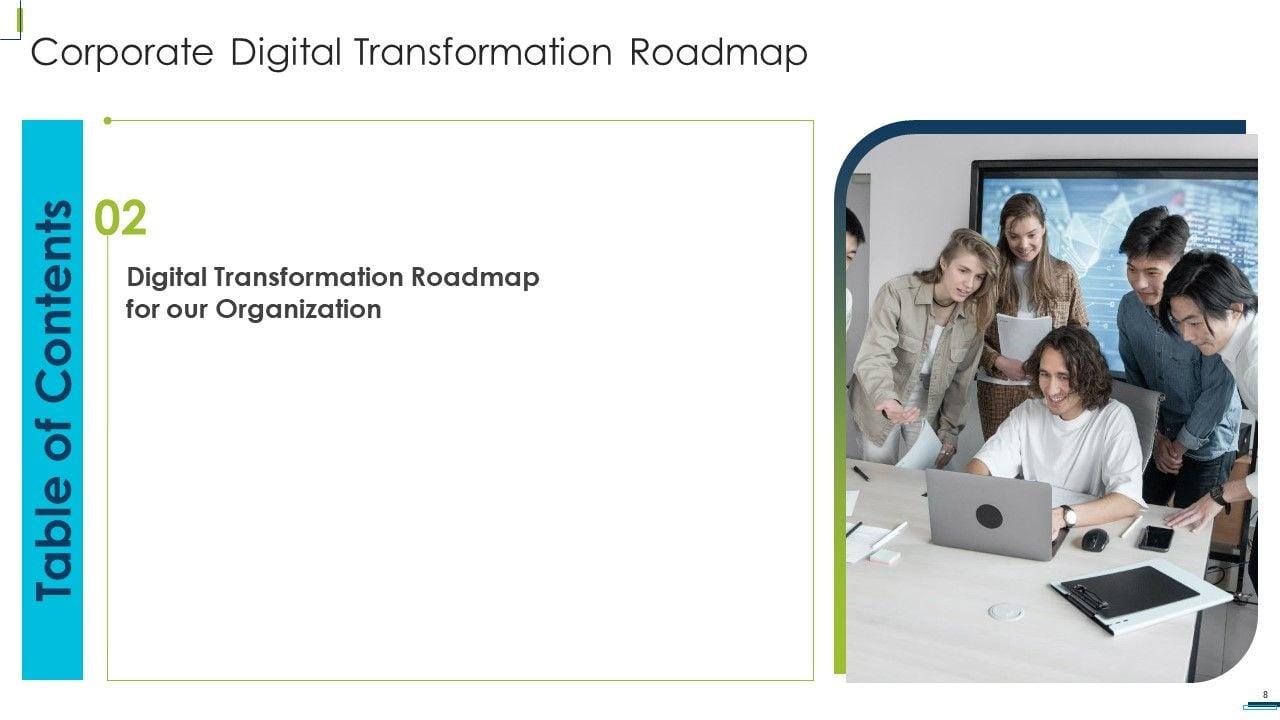 Corporate Digital Transformation Roadmap

Table of Contents

02

Digital Transformation Roadmap for our Organization

8